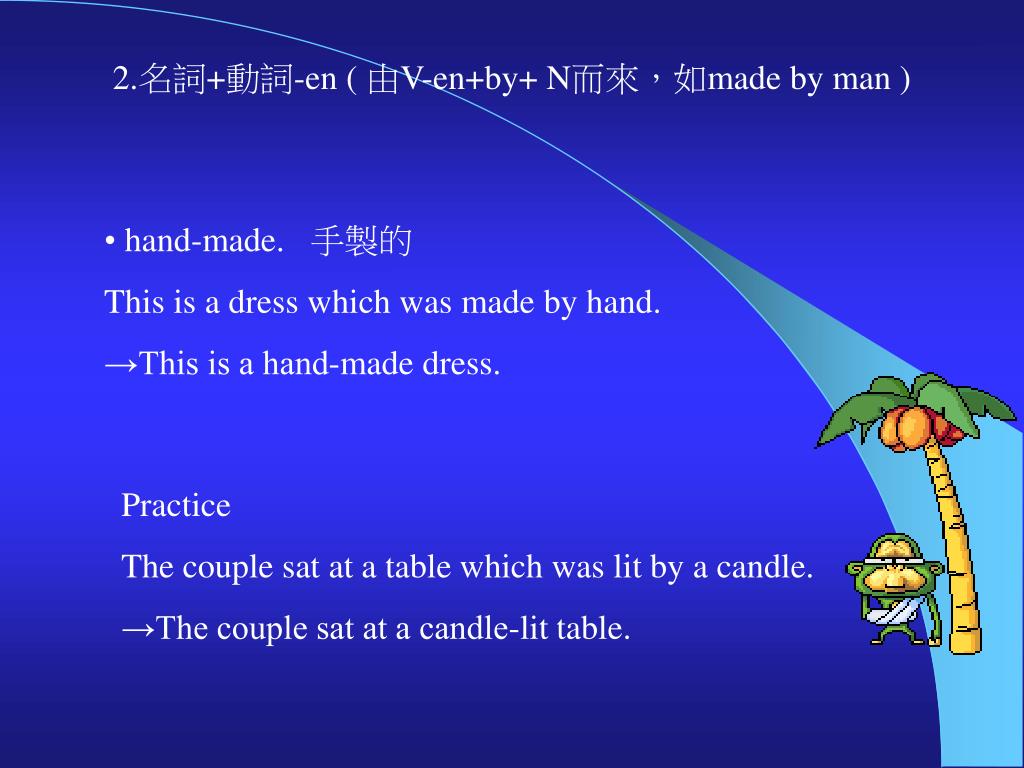 2.名詞+動詞-en ( 由V-en+by+ N而來，如made by man )

• hand-made. 手製的

This is a dress which was made by hand.

→This is a hand-made dress.

Practice

The couple sat at a table which was lit by a candle.

→The couple sat at a candle-lit table.